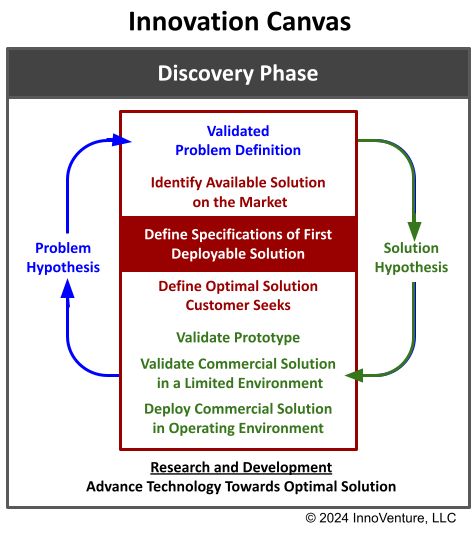 Innovation Canvas

Discovery Phase

Problem Hypothesis

Validated Problem Definition

Identify Available Solution on the Market

Define Specifications of First Deployable Solution

Define Optimal Solution Customer Seeks

Validate Prototype

Validate Commercial Solution in a Limited Environment

Deploy Commercial Solution in Operating Environment

Solution Hypothesis

Research and Development

Advance Technology Towards Optimal Solution

© 2024 InnoVenture, LLC